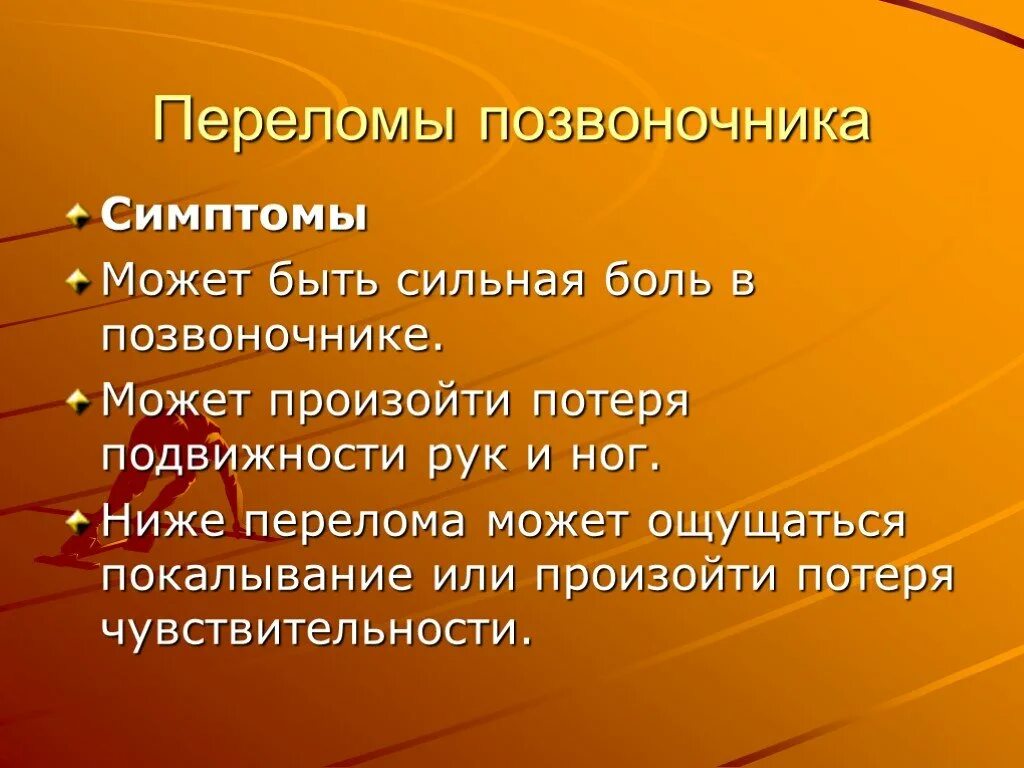 Переломы позвоночника

Симптомы

Может быть сильная боль в позвоночнике.

Может произойти потеря подвижности рук и ног.

Ниже перелома может ощущаться покалывание или произойти потеря чувствительности.